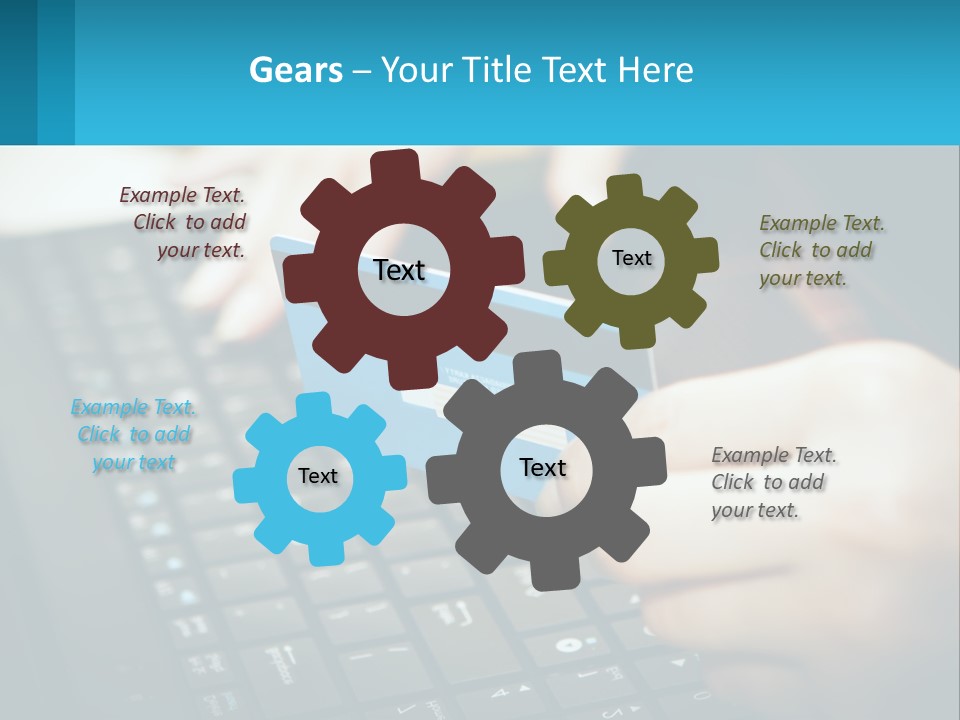 Gears – Your Title Text Here

Example Text. Click to add your text.

Text

Text

Example Text. Click to add your text.

Example Text. Click to add your text

Text

Text

Example Text. Click to add your text.